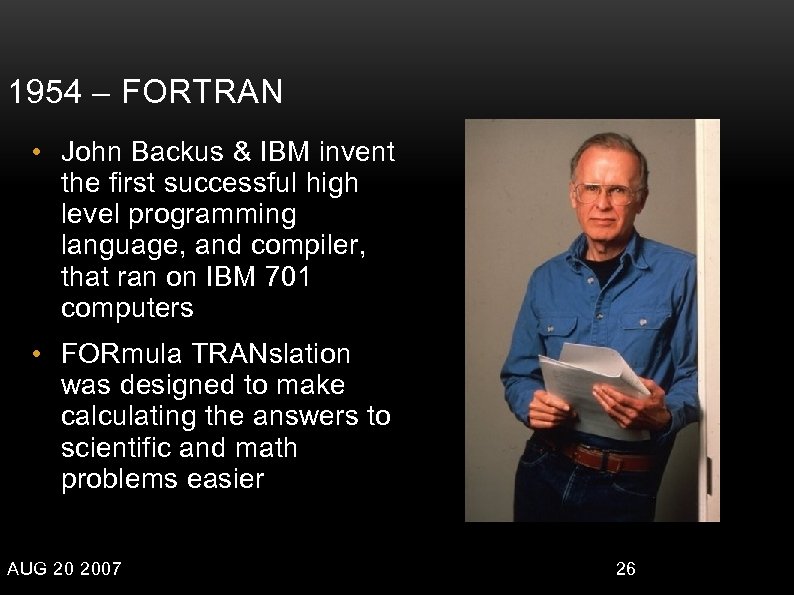 1954 – FORTRAN

• John Backus & IBM invent the first successful high level programming language, and compiler, that ran on IBM 701 computers

• FORmula TRANslation was designed to make calculating the answers to scientific and math problems easier

AUG 20 2007

26